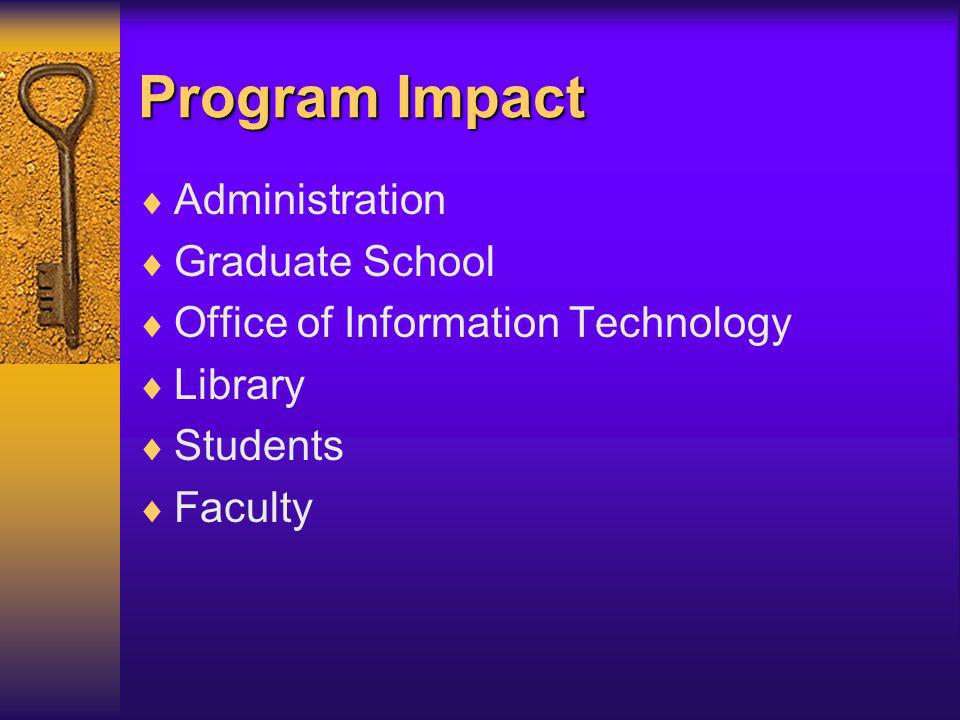 Program Impact

♦ Administration
♦ Graduate School
♦ Office of Information Technology
♦ Library
♦ Students
♦ Faculty